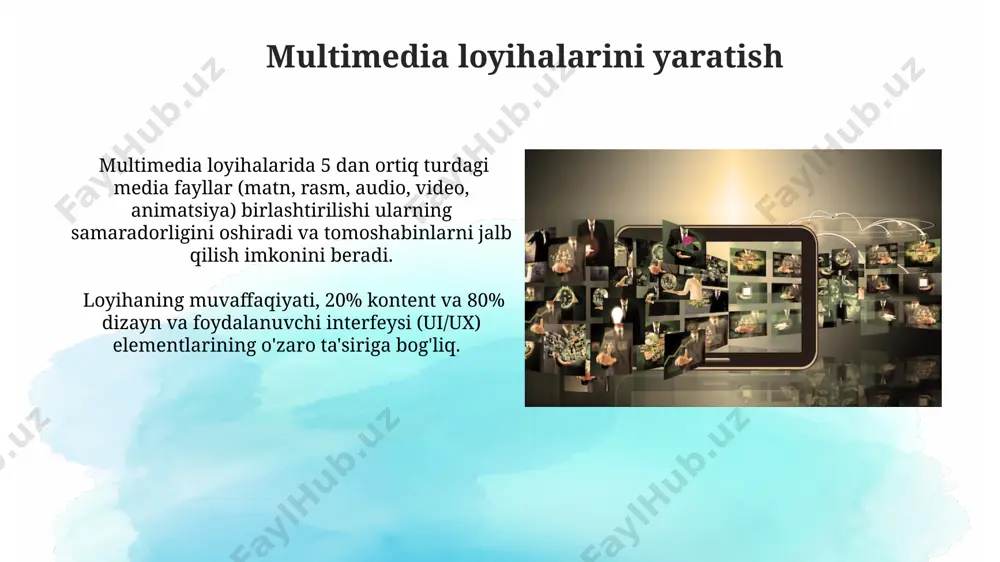 Multimedia loyihalarini yaratish

Multimedia loyihalarida 5 dan ortiq turdagi media fayllar (matn, rasm, audio, video, animatsiya) birlashtirilishi ularning samaradorligini oshiradi va tomoshabinlarni jalb qilish imkonini beradi.

Loyihaning muvaffaqiyati, 20% kontent va 80% dizayn va foydalanuvchi interfeysi (UI/UX) elementlarining o'zaro ta'siriga bog'liq.

FaylHub.uz